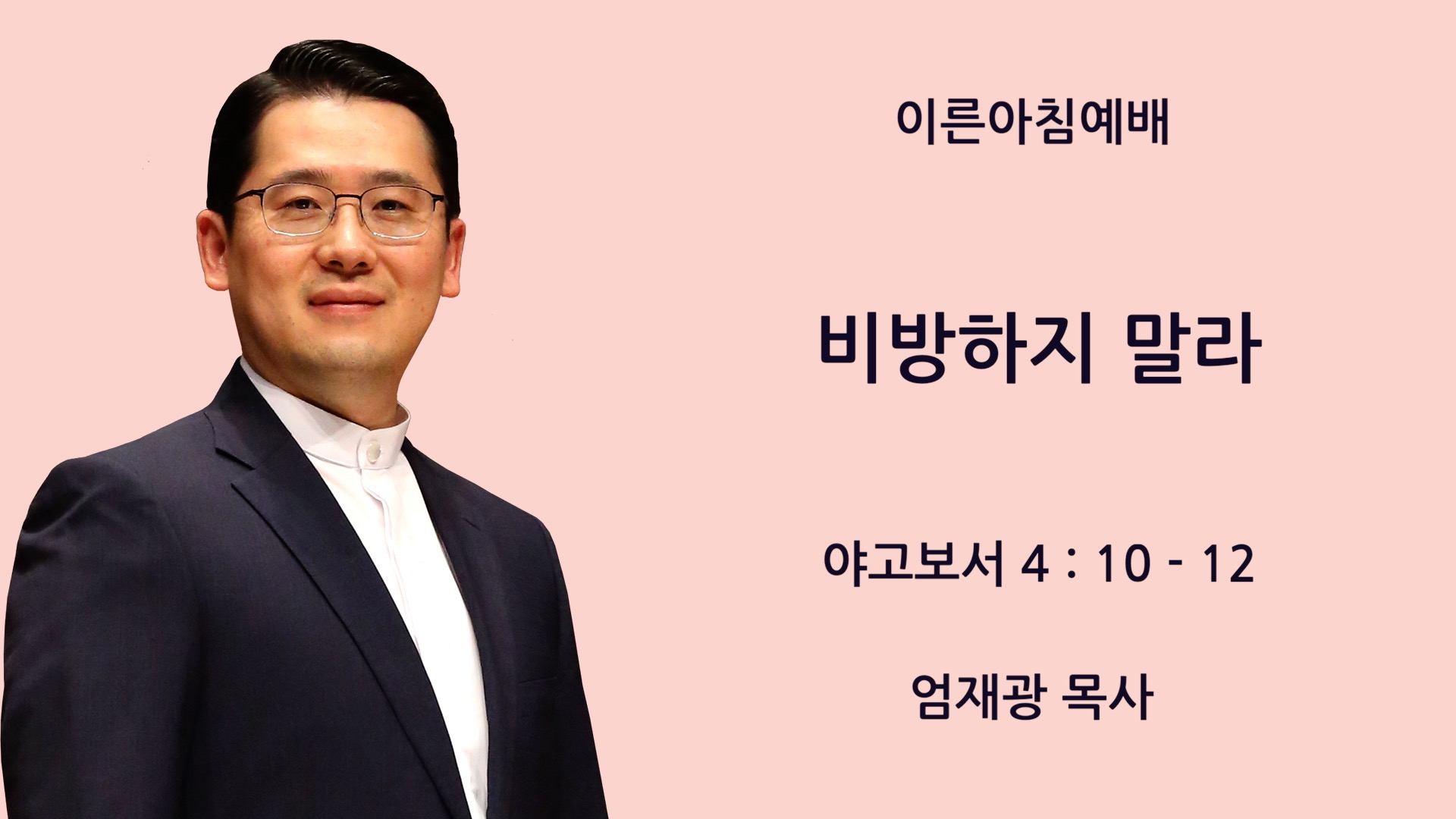 이른아침예배

비방하지 말라

야고보서 4 : 10 - 12

엄재광 목사